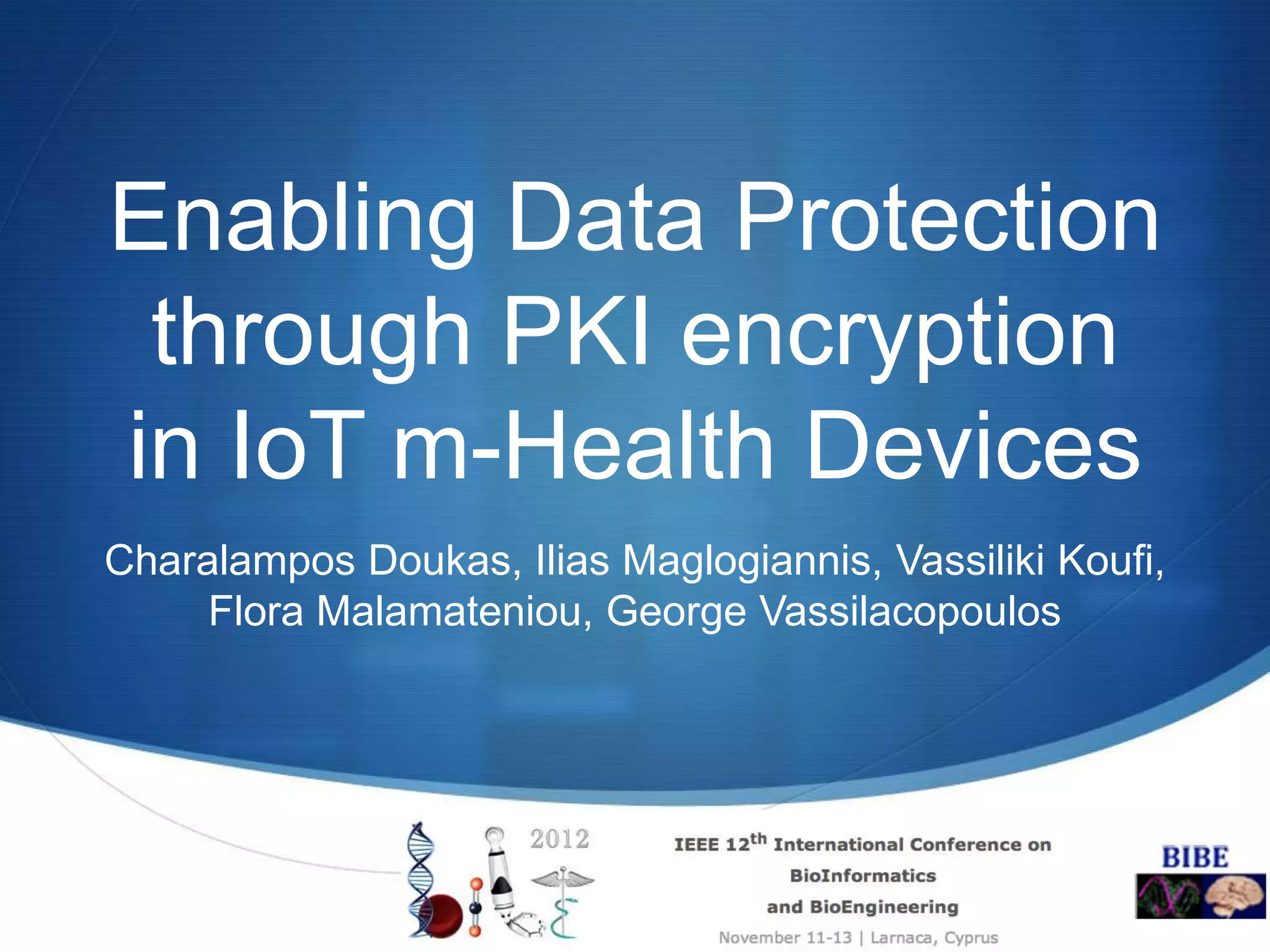 Enabling Data Protection through PKI encryption in IoT m-Health Devices

Charalampos Doukas, Ilias Maglogiannis, Vassiliki Koufi, Flora Malamateniou, George Vassilacopoulos

2012

IEEE 12$^{th}$ International Conference on BioInformatics and BioEngineering

November 11-13 | Larnaca, Cyprus

BIBE